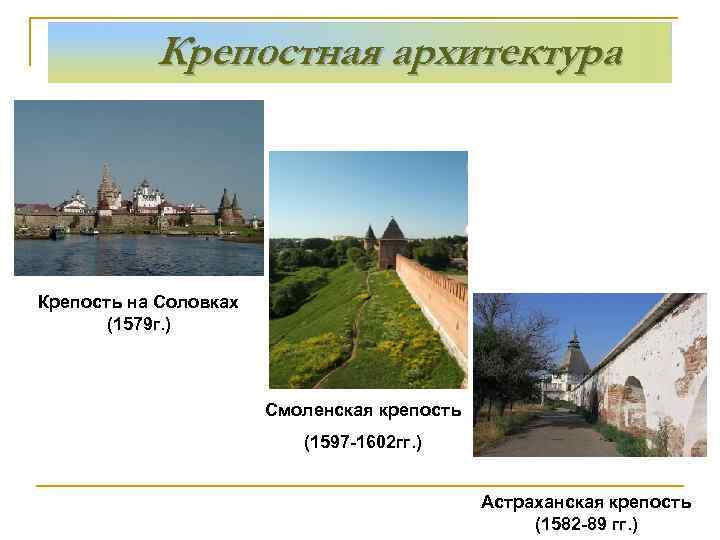 Крепостная архитектура

Крепость на Соловках
(1579г.)

Смоленская крепость
(1597-1602гг.)

Астраханская крепость
(1582-89 гг.)